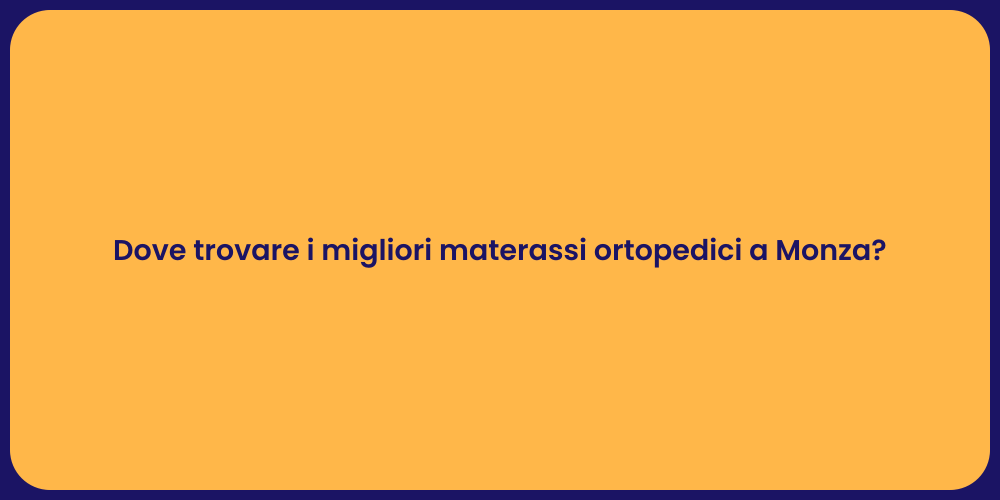 Dove trovare i migliori materassi ortopedici a Monza?